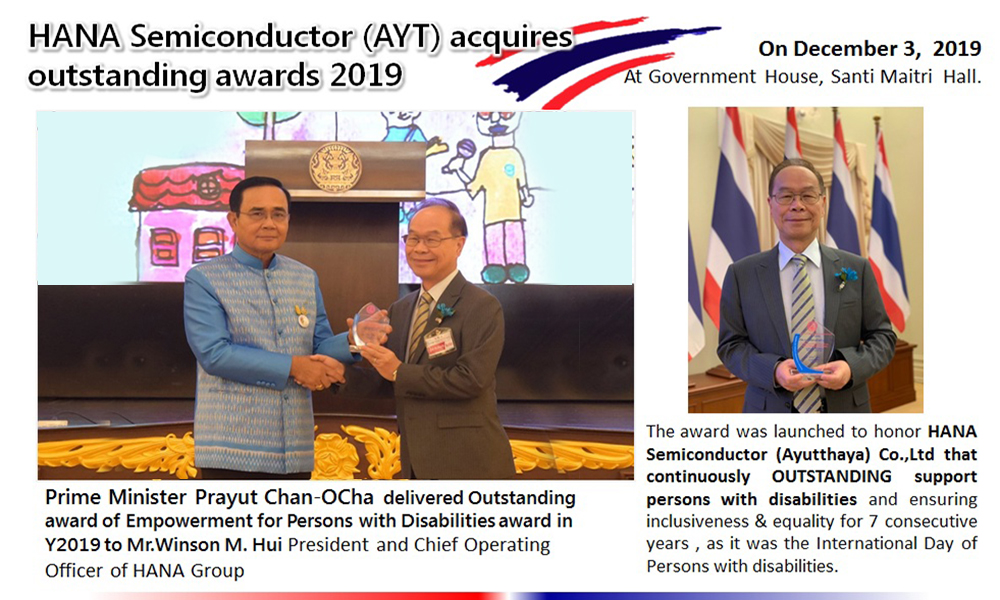 HANA Semiconductor (AYT) acquires outstanding awards 2019

On December 3, 2019
At Government House, Santi Maitri Hall.

Prime Minister Prayut Chan-OCha delivered Outstanding award of Empowerment for Persons with Disabilities award in Y2019 to Mr.Winson M. Hui President and Chief Operating Officer of HANA Group

The award was launched to honor HANA Semiconductor (Ayutthaya) Co.,Ltd that continuously OUTSTANDING support persons with disabilities and ensuring inclusiveness & equality for 7 consecutive years , as it was the International Day of Persons with disabilities.